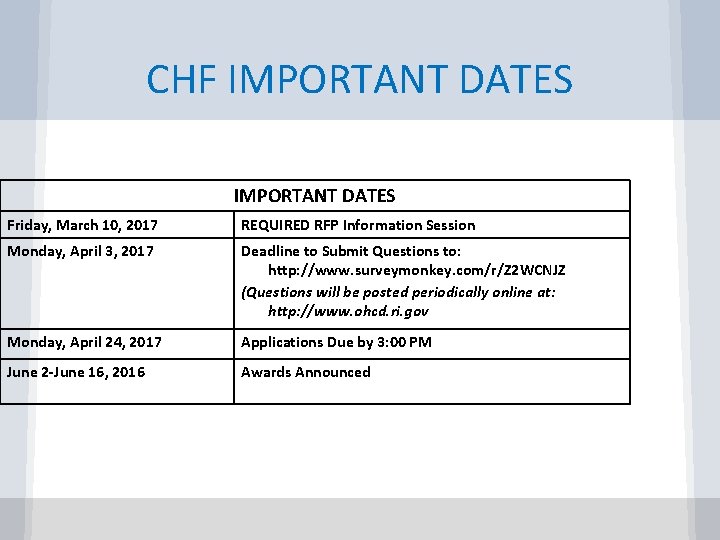 CHF IMPORTANT DATES

| IMPORTANT DATES | |
|---|---|
| Friday, March 10, 2017 | REQUIRED RFP Information Session |
| Monday, April 3, 2017 | Deadline to Submit Questions to: http://www.surveymonkey.com/r/Z2WCNJZ (Questions will be posted periodically online at: http://www.ohcd.ri.gov |
| Monday, April 24, 2017 | Applications Due by 3:00 PM |
| June 2-June 16, 2016 | Awards Announced |